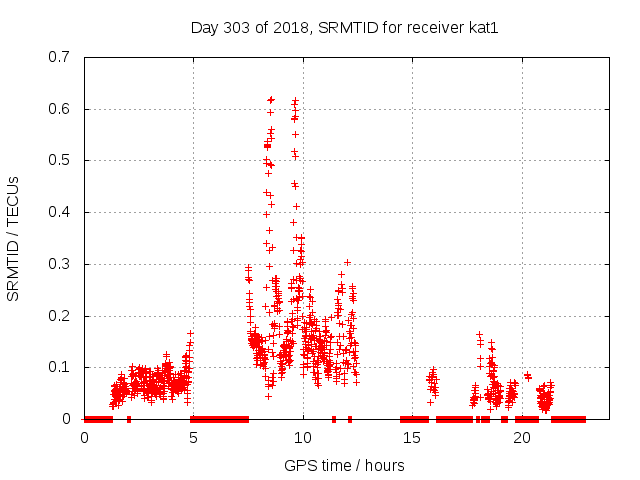 Day 303 of 2018, SRMTID for receiver kat1

SRMTID / TECUs

0.7
0.6
0.5
0.4
0.3
0.2
0.1
0

0
5
10
15
20

GPS time / hours